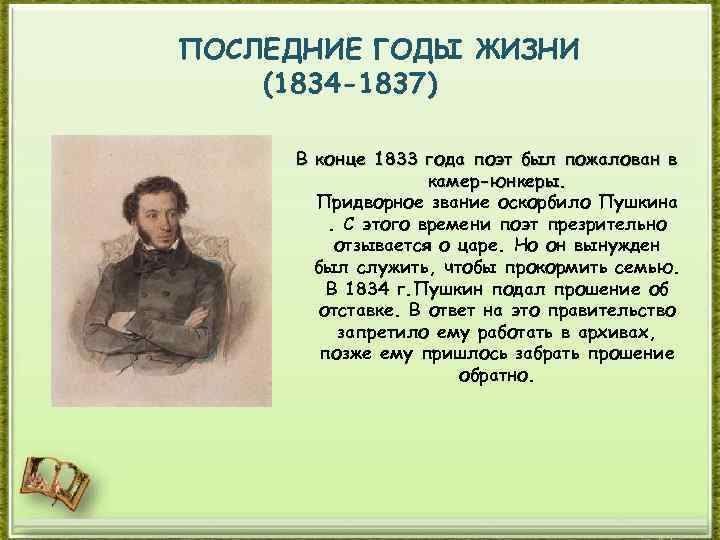 ПОСЛЕДНИЕ ГОДЫ ЖИЗНИ (1834-1837)

В конце 1833 года поэт был пожалован в камер-юнкеры.
Придворное звание оскорбило Пушкина . С этого времени поэт презрительно отзывается о царе. Но он вынужден был служить, чтобы прокормить семью. В 1834 г.Пушкин подал прошение об отставке. В ответ на это правительство запретило ему работать в архивах, позже ему пришлось забрать прошение обратно.